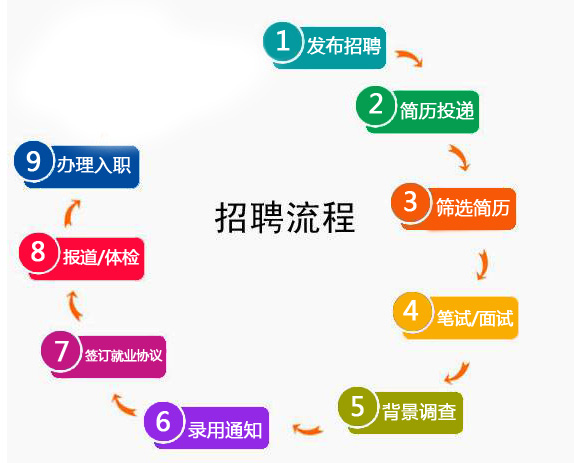 招聘流程

1 发布招聘

2 简历投递

3 筛选简历

4 笔试/面试

5 背景调查

6 录用通知

7 签订就业协议

8 报道/体检

9 办理入职